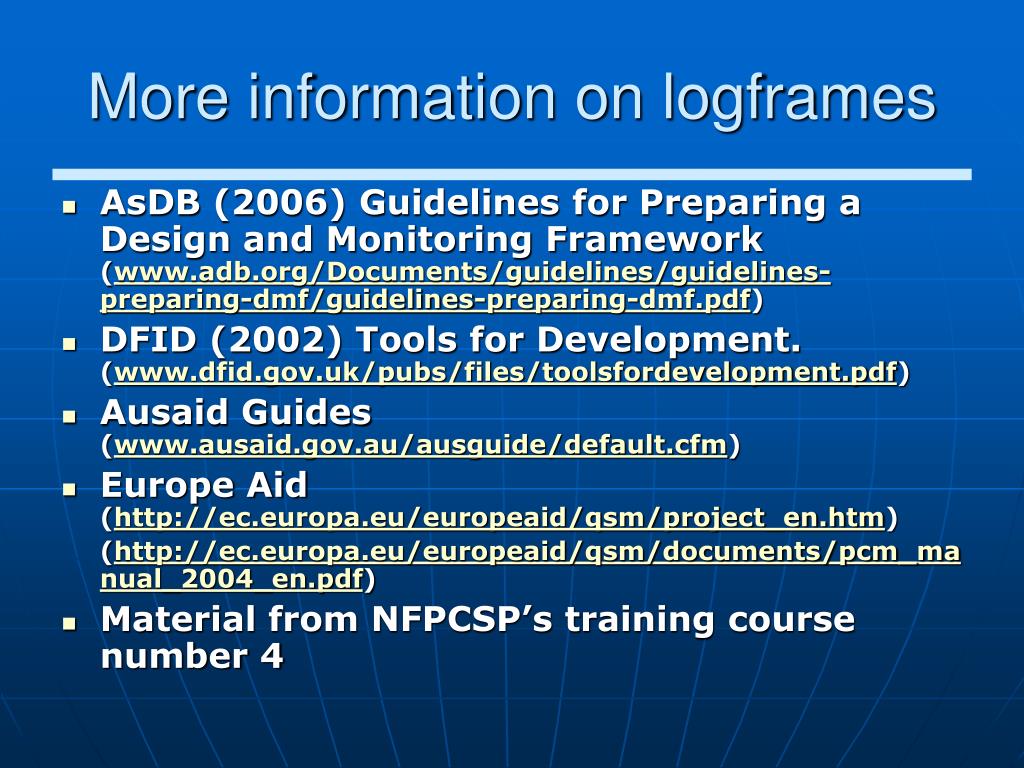 More information on logframes

- AsDB (2006) Guidelines for Preparing a Design and Monitoring Framework (www.adb.org/Documents/guidelines/guidelines-preparing-dmf/guidelines-preparing-dmf.pdf)
- DFID (2002) Tools for Development. (www.dfid.gov.uk/pubs/files/toolsfordevelopment.pdf)
- Ausaid Guides (www.ausaid.gov.au/ausguide/default.cfm)
- Europe Aid (http://ec.europa.eu/europeaid/qsm/project_en.htm) (http://ec.europa.eu/europeaid/qsm/documents/pcm_manual_2004_en.pdf)
- Material from NFPCSP's training course number 4